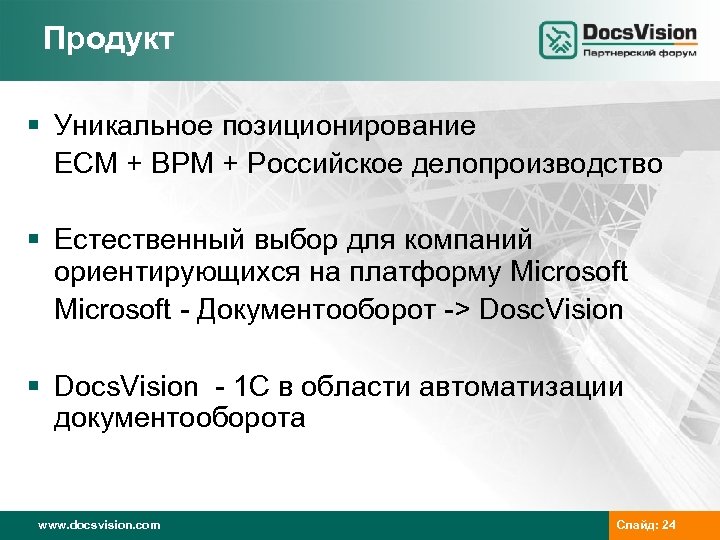 Продукт

DocsVision
Партнерский форум

▪ Уникальное позиционирование
ECM + BPM + Российское делопроизводство

▪ Естественный выбор для компаний ориентирующихся на платформу Microsoft
Microsoft - Документооборот -> DoscVision

▪ DocsVision - 1С в области автоматизации документооборота

www.docsvision.com

Слайд: 24